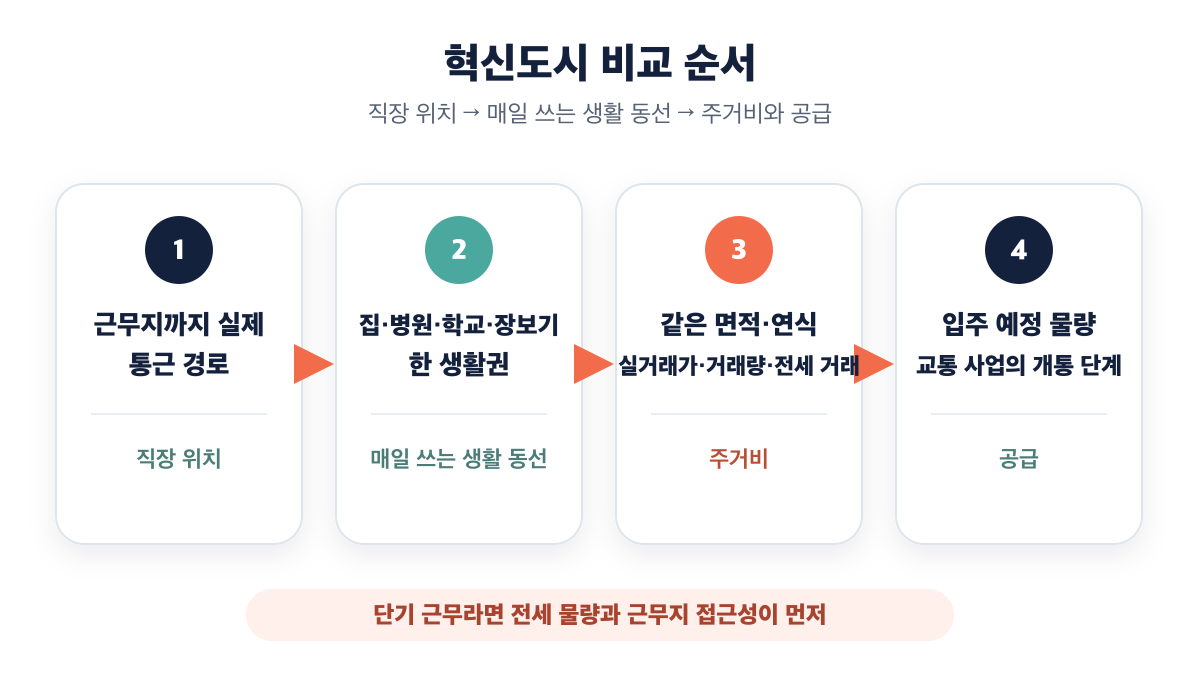 혁신도시 비교 순서

직장 위치 → 매일 쓰는 생활 동선 → 주거비와 공급

1
근무지까지 실제 통근 경로
직장 위치

2
집·병원·학교·장보기 한 생활권
매일 쓰는 생활 동선

3
같은 면적·연식 실거래가·거래량·전세 거래
주거비

4
입주 예정 물량 교통 사업의 개통 단계
공급

단기 근무라면 전세 물량과 근무지 접근성이 먼저